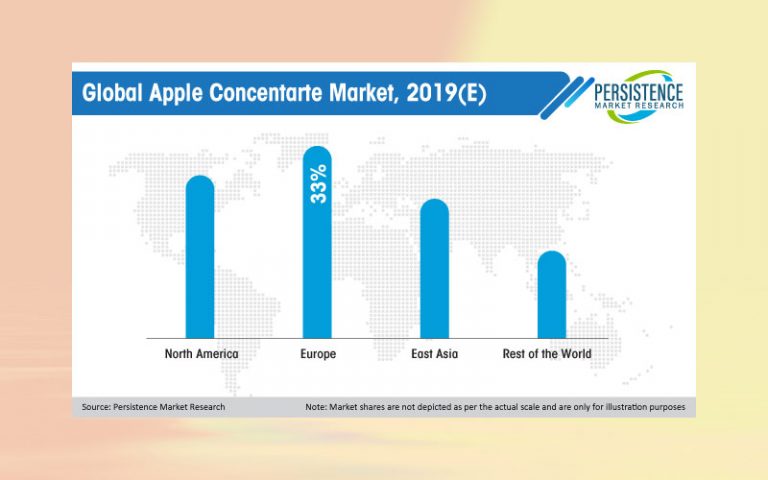 Global Apple Concentarte Market, 2019(E)

PERSISTENCE
MARKET RESEARCH

33%

North America
Europe
East Asia
Rest of the World

Source: Persistence Market Research
Note: Market shares are not depicted as per the actual scale and are only for illustration purposes